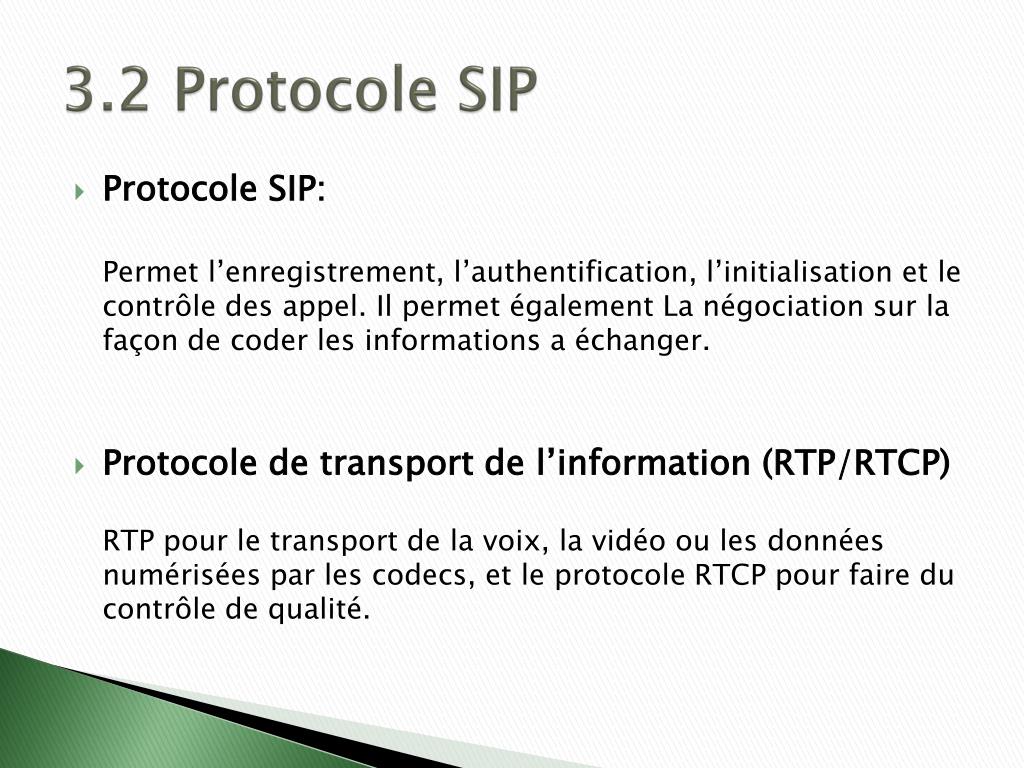 3.2 Protocole SIP

Protocole SIP:

Permet l’enregistrement, l’authentification, l’initialisation et le contrôle des appel. Il permet également La négociation sur la façon de coder les informations a échanger.

Protocole de transport de l’information (RTP/RTCP)

RTP pour le transport de la voix, la vidéo ou les données numérisées par les codecs, et le protocole RTCP pour faire du contrôle de qualité.